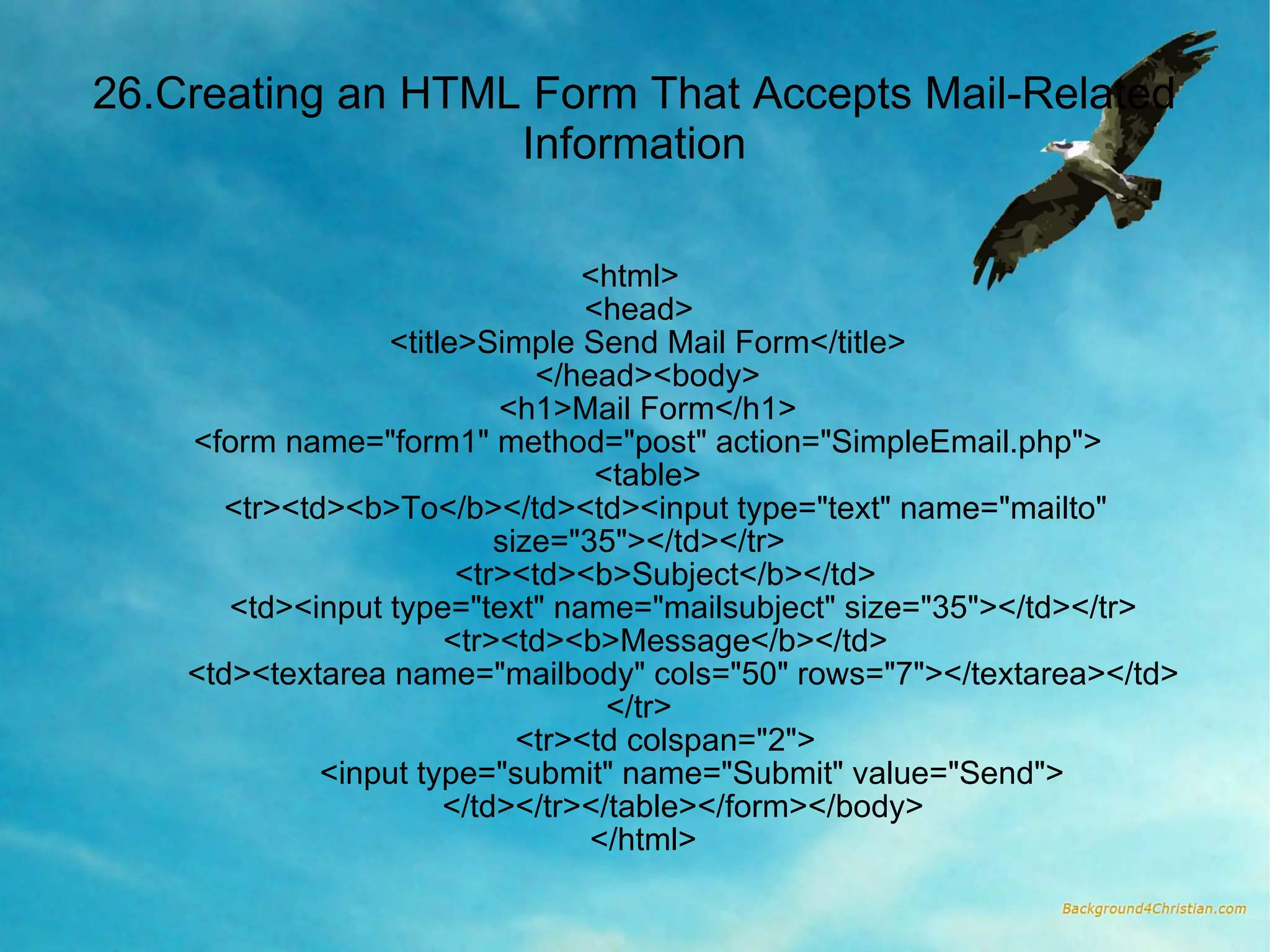 26.Creating an HTML Form That Accepts Mail-Related Information

<html>
<head>
<title>Simple Send Mail Form</title>
</head><body>
<h1>Mail Form</h1>
<form name="form1" method="post" action="SimpleEmail.php">
<table>
<tr><td><b>To</b></td><td><input type="text" name="mailto" size="35"></td></tr>
<tr><td><b>Subject</b></td>
<td><input type="text" name="mailsubject" size="35"></td></tr>
<tr><td><b>Message</b></td>
<td><textarea name="mailbody" cols="50" rows="7"></textarea></td>
</tr>
<tr><td colspan="2">
<input type="submit" name="Submit" value="Send">
</td></tr></table></form></body>
</html>

Background4Christian.com